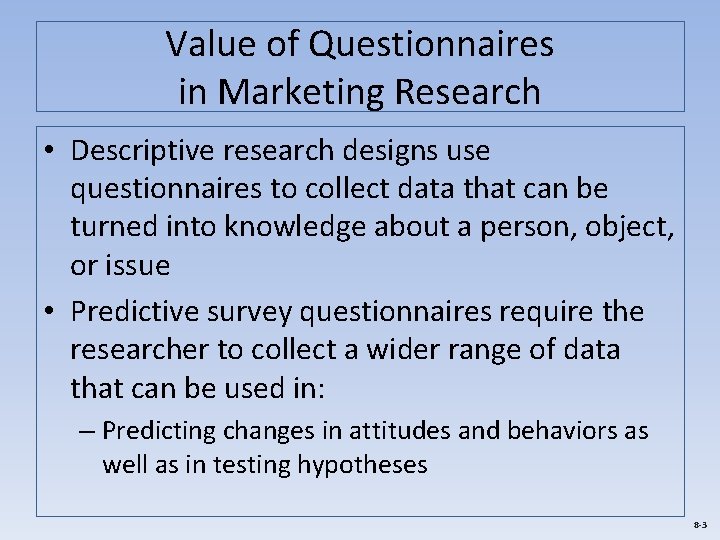 Value of Questionnaires in Marketing Research

• Descriptive research designs use questionnaires to collect data that can be turned into knowledge about a person, object, or issue

• Predictive survey questionnaires require the researcher to collect a wider range of data that can be used in:

– Predicting changes in attitudes and behaviors as well as in testing hypotheses

8-3